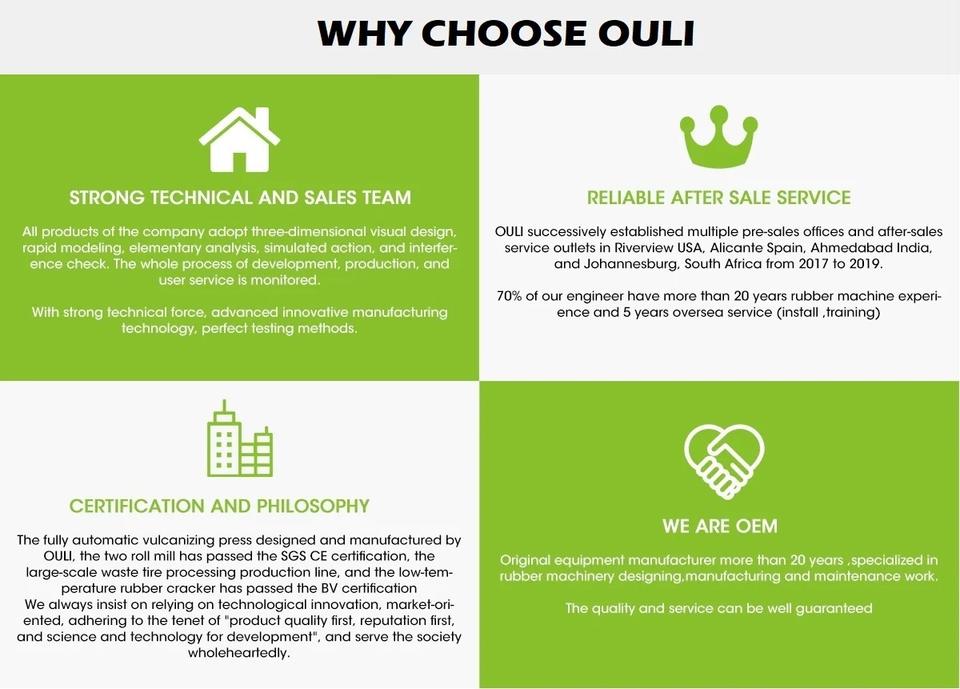 WHY CHOOSE OULI

STRONG TECHNICAL AND SALES TEAM

All products of the company adopt three-dimensional visual design, rapid modeling, elementary analysis, simulated action, and interference check. The whole process of development, production, and user service is monitored.

With strong technical force, advanced innovative manufacturing technology, perfect testing methods.

RELIABLE AFTER SALE SERVICE

OULI successively established multiple pre-sales offices and after-sales service outlets in Riverview USA, Alicante Spain, Ahmedabad India, and Johannesburg, South Africa from 2017 to 2019.

70% of our engineer have more than 20 years rubber machine experience and 5 years oversea service (install ,training)

CERTIFICATION AND PHILOSOPHY

The fully automatic vulcanizing press designed and manufactured by OULI, the two roll mill has passed the SGS CE certification, the large-scale waste tire processing production line, and the low-temperature rubber cracker has passed the BV certification
We always insist on relying on technological innovation, market-oriented, adhering to the tenet of "product quality first, reputation first, and science and technology for development", and serve the society wholeheartedly.

WE ARE OEM

Original equipment manufacturer more than 20 years ,specialized in rubber machinery designing,manufacturing and maintenance work.

The quality and service can be well guaranteed